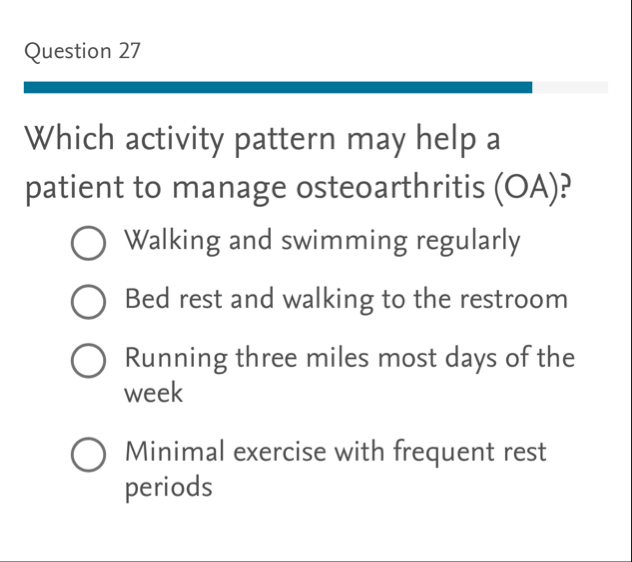 Question 27

Which activity pattern may help a patient to manage osteoarthritis (OA)?

Walking and swimming regularly

Bed rest and walking to the restroom

Running three miles most days of the week

Minimal exercise with frequent rest periods